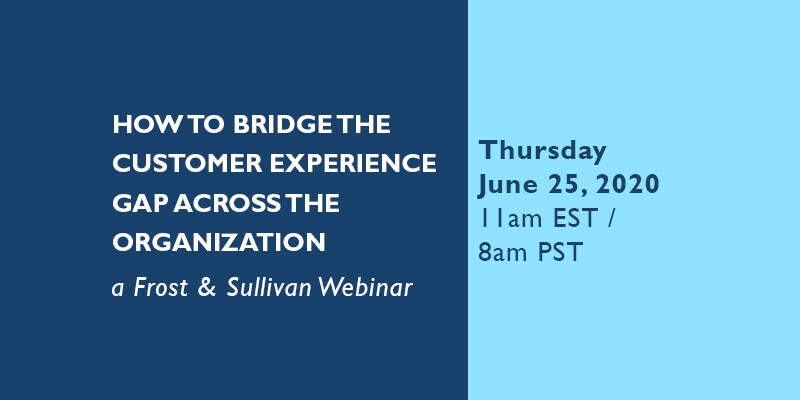 HOW TO BRIDGE THE CUSTOMER EXPERIENCE GAP ACROSS THE ORGANIZATION

a Frost & Sullivan Webinar

Thursday
June 25, 2020
11am EST /
8am PST